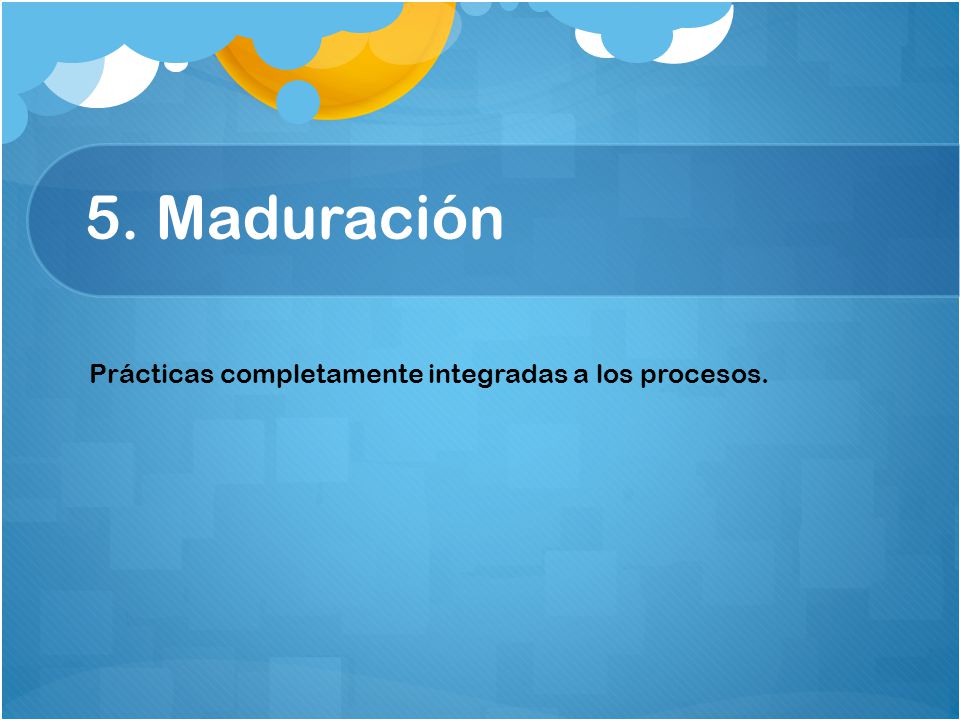 5. Maduración

Prácticas completamente integradas a los procesos.